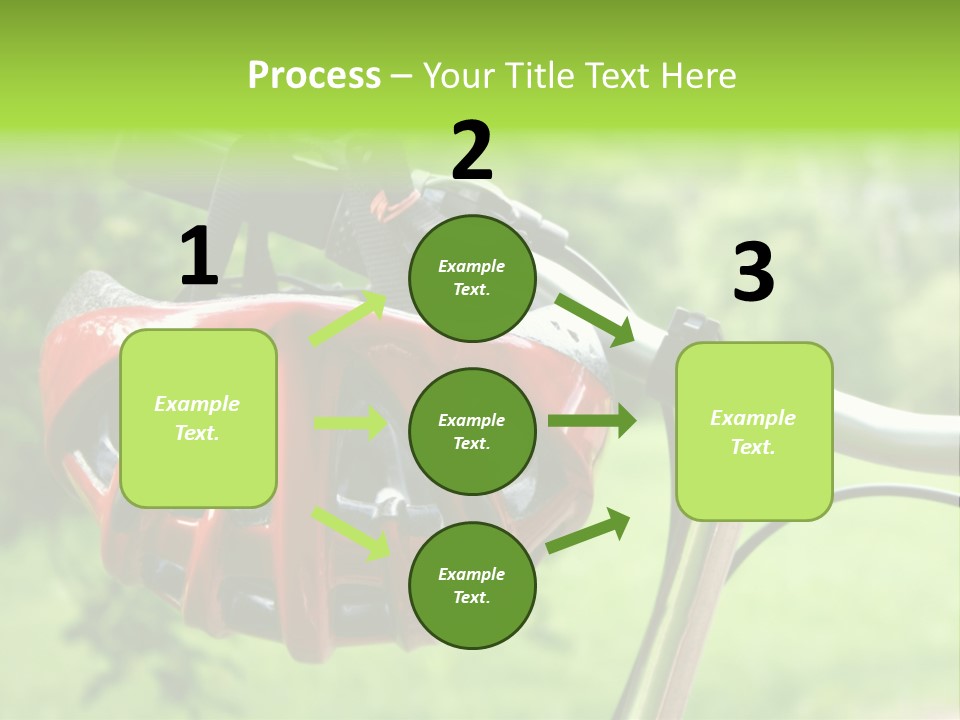 Process – Your Title Text Here

1

Example Text.

2

Example Text.

Example Text.

Example Text.

3

Example Text.